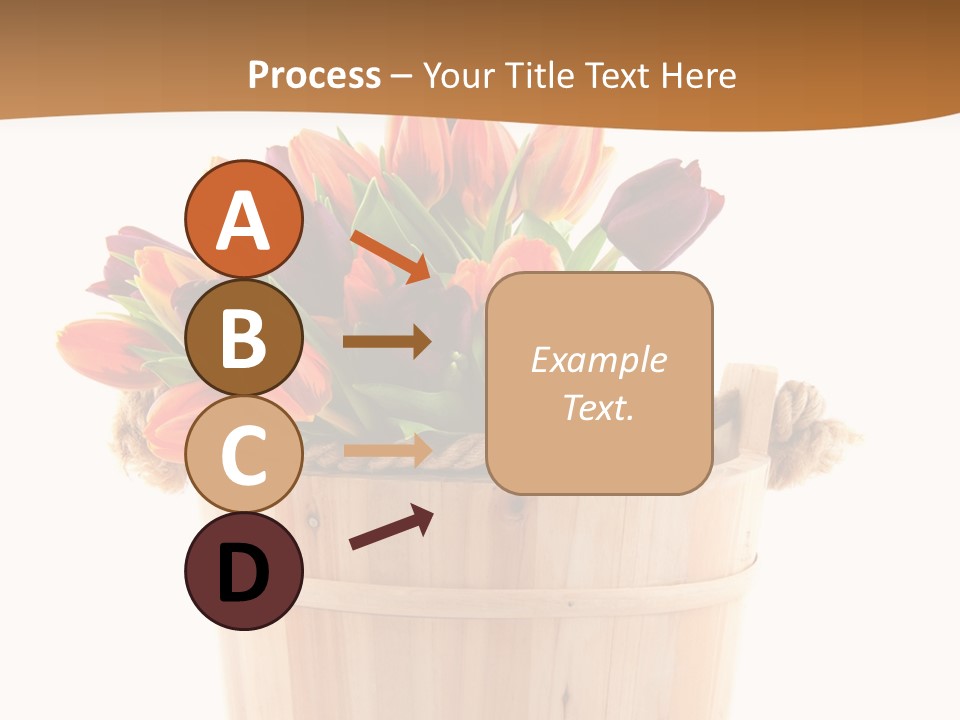 Process – Your Title Text Here

A

B

C

D

Example Text.